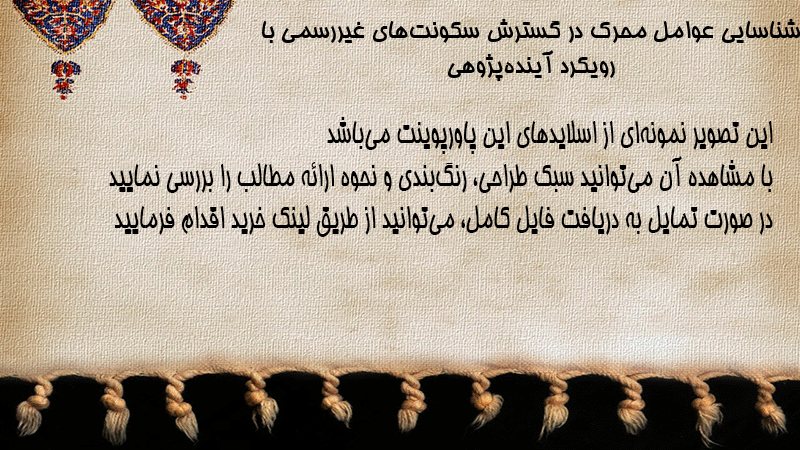 شناسایی عوامل محرک در گسترش سکونت‌های غیررسمی با رویکرد آینده‌پژوهی

این تصویر نمونه‌ای از اسلایدهای این پاورپوینت می‌باشد
با مشاهده آن می‌توانید سبک طراحی، رنگ‌بندی و نحوه ارائه مطالب را بررسی نمایید
در صورت تمایل به دریافت فایل کامل، می‌توانید از طریق لینک خرید اقدام فرمایید